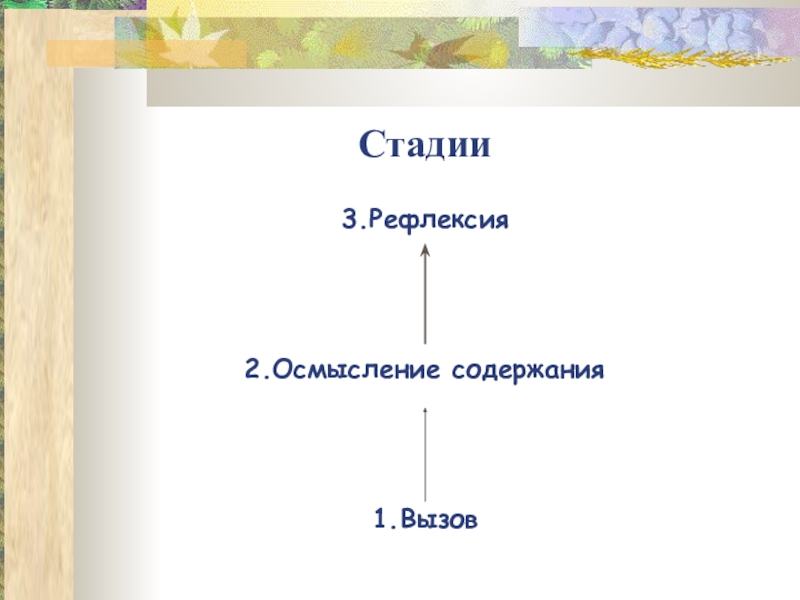 Стадии

3.Рефлексия

2.Осмысление содержания

1.Вызов